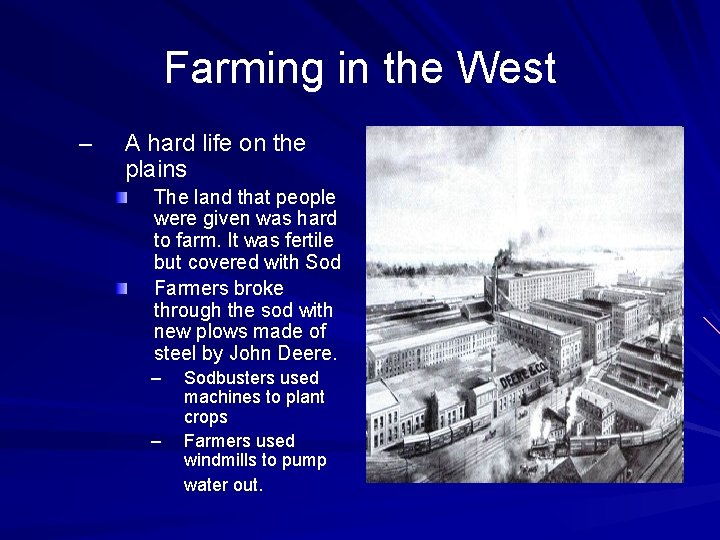 Farming in the West

– A hard life on the plains

The land that people were given was hard to farm. It was fertile but covered with Sod

Farmers broke through the sod with new plows made of steel by John Deere.

– Sodbusters used machines to plant crops

– Farmers used windmills to pump water out.

DEERE & CO.